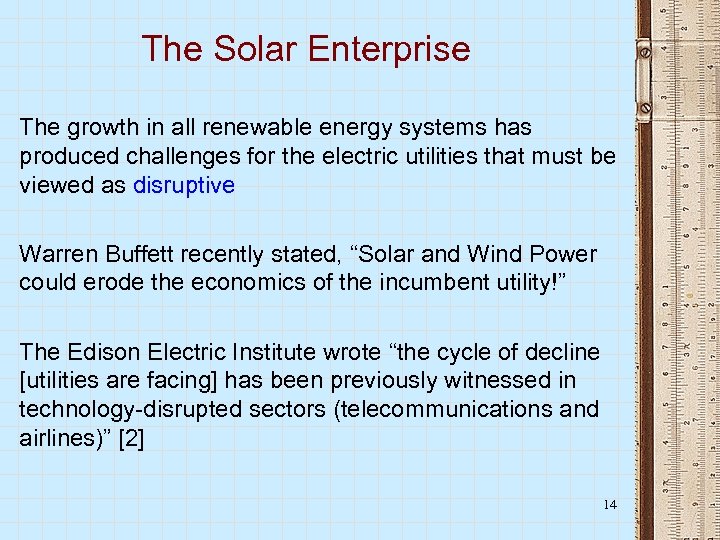 The Solar Enterprise

The growth in all renewable energy systems has produced challenges for the electric utilities that must be viewed as disruptive

Warren Buffett recently stated, “Solar and Wind Power could erode the economics of the incumbent utility!”

The Edison Electric Institute wrote “the cycle of decline [utilities are facing] has been previously witnessed in technology-disrupted sectors (telecommunications and airlines)” [2]

14